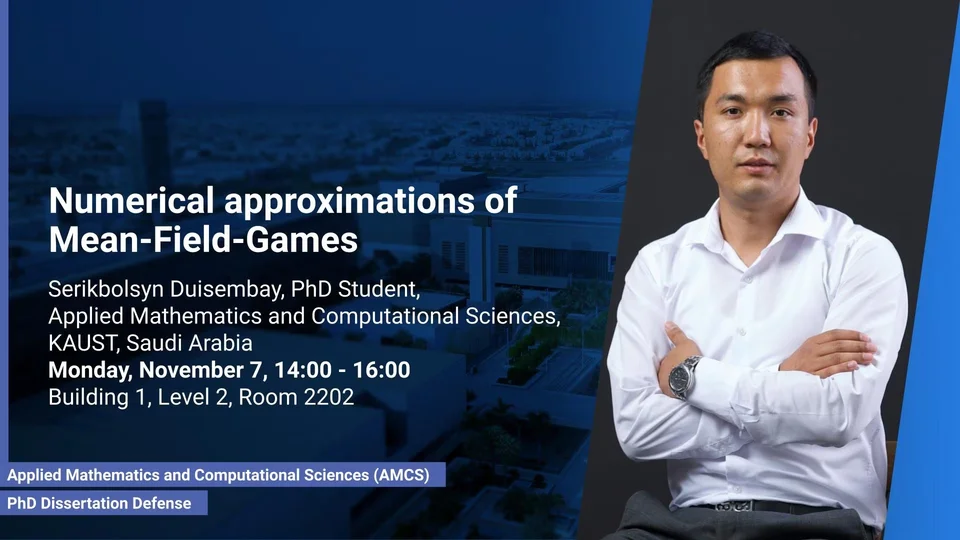 Numerical approximations of Mean-Field-Games

Serikbolsyn Duisembay, PhD Student, Applied Mathematics and Computational Sciences, KAUST, Saudi Arabia
Monday, November 7, 14:00 - 16:00
Building 1, Level 2, Room 2202

Applied Mathematics and Computational Sciences (AMCS)
PhD Dissertation Defense